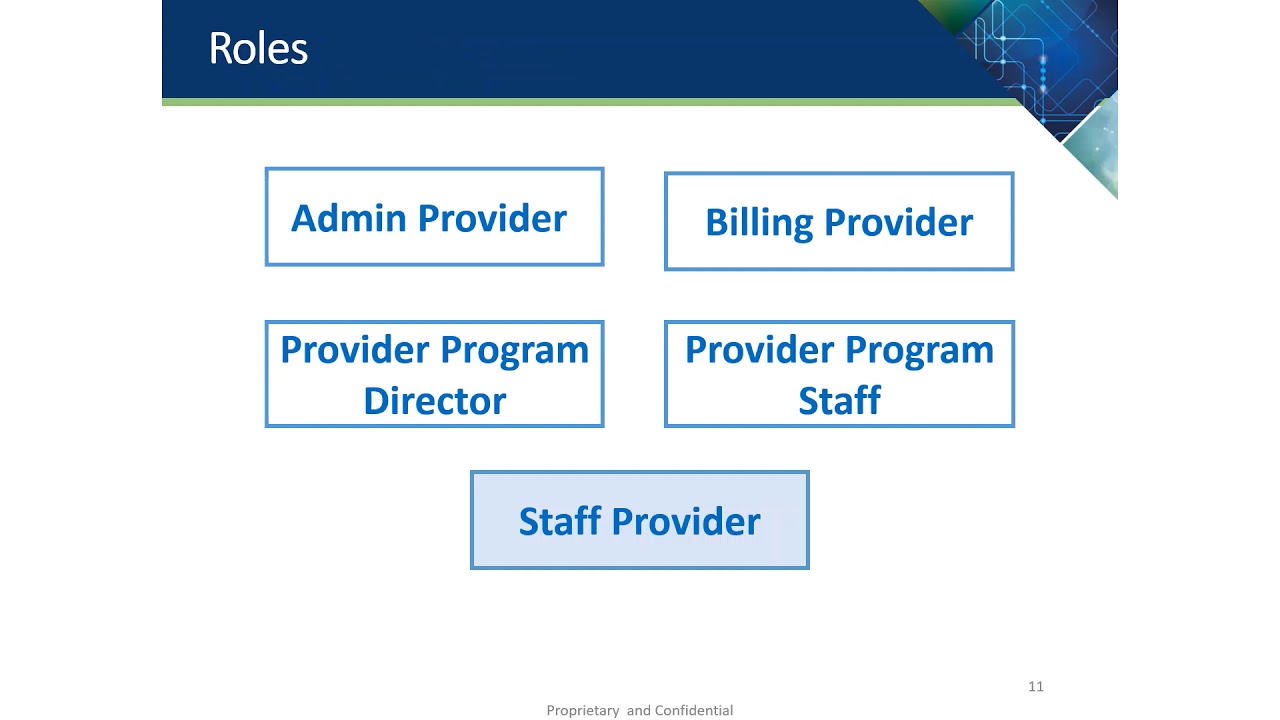 Roles

Admin Provider

Billing Provider

Provider Program Director

Provider Program Staff

Staff Provider

11

Proprietary and Confidential